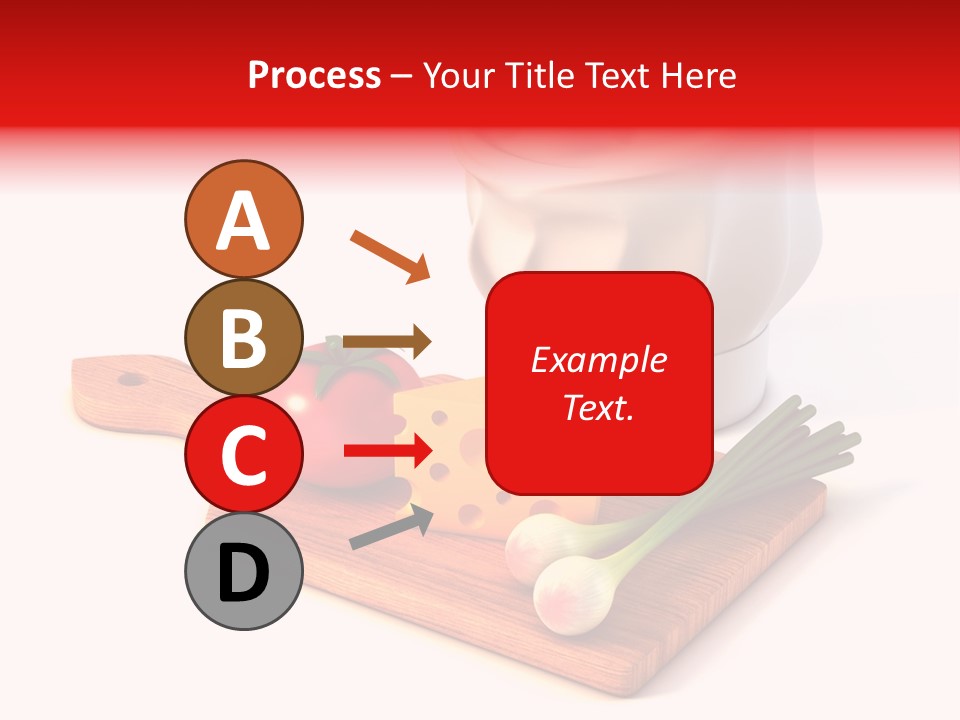 Process – Your Title Text Here

A

B

C

D

Example Text.